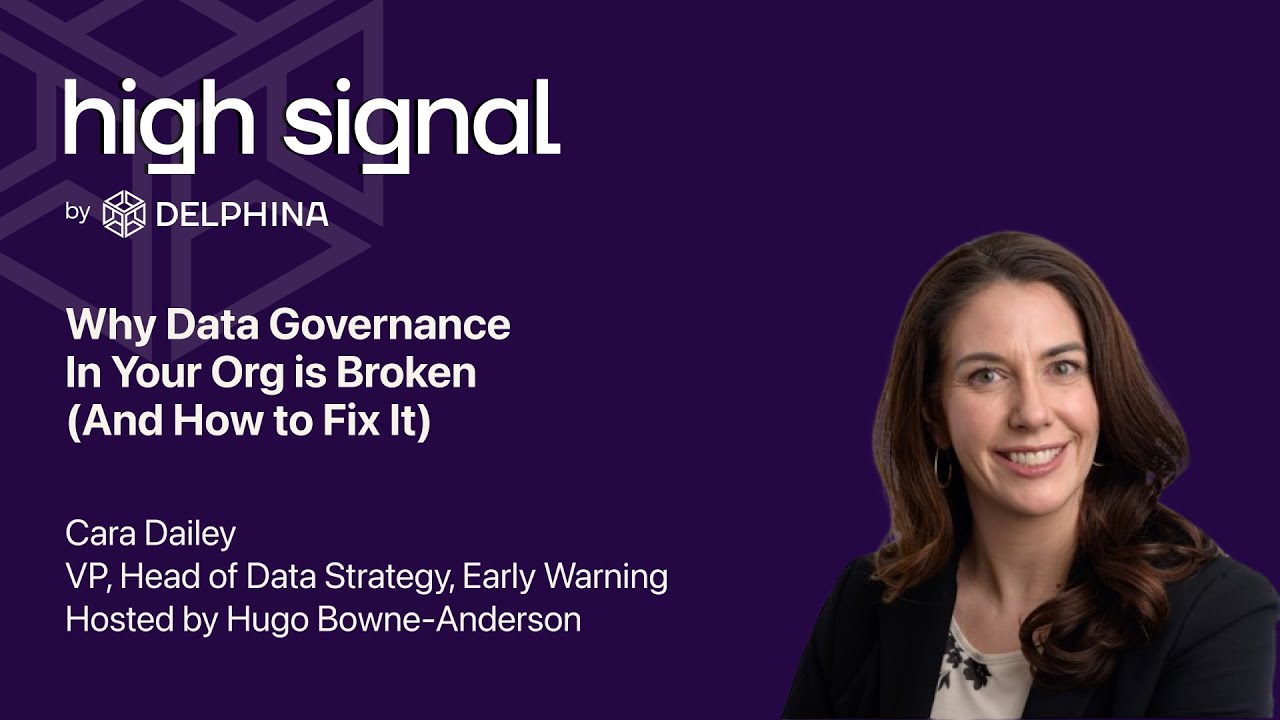 high signal

by DELPHINA

Why Data Governance In Your Org is Broken (And How to Fix It)

Cara Dailey
VP, Head of Data Strategy, Early Warning
Hosted by Hugo Bowne-Anderson